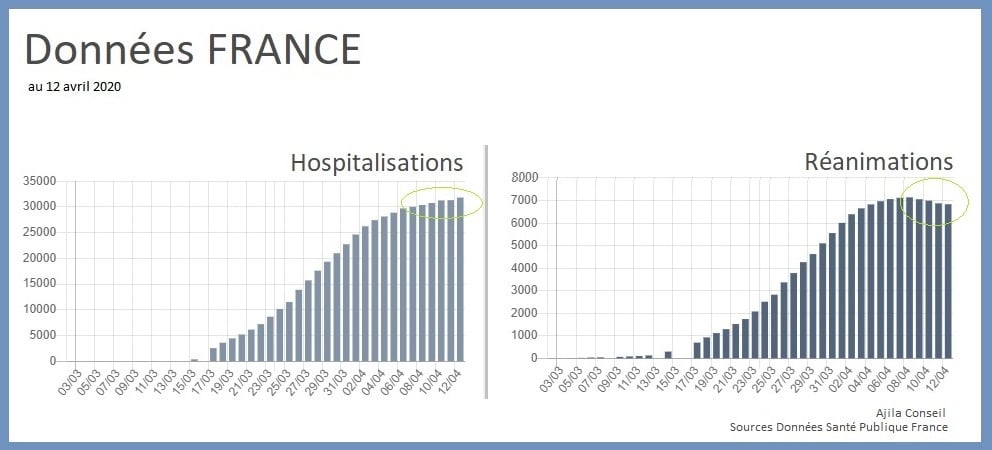 Données FRANCE

au 12 avril 2020

Hospitalisations

35000
30000
25000
20000
15000
10000
5000
0

03/03 05/03 07/03 09/03 11/03 13/03 15/03 17/03 19/03 21/03 23/03 25/03 27/03 29/03 31/03 02/04 04/04 06/04 08/04 10/04 12/04

Réanimations

8000
7000
6000
5000
4000
3000
2000
1000
0

03/03 05/03 07/03 09/03 11/03 13/03 15/03 17/03 19/03 21/03 23/03 25/03 27/03 29/03 31/03 02/04 04/04 06/04 08/04 10/04 12/04

Ajila Conseil
Sources Données Santé Publique France